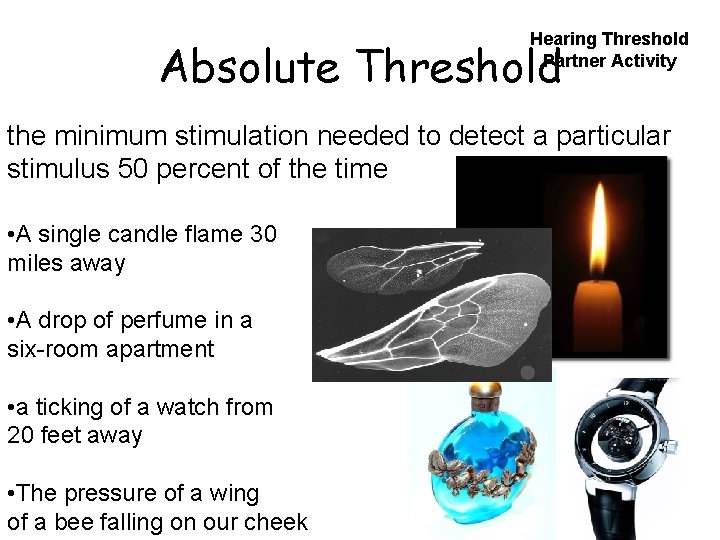 Absolute Threshold

Hearing Threshold Partner Activity

the minimum stimulation needed to detect a particular stimulus 50 percent of the time

•A single candle flame 30 miles away

•A drop of perfume in a six-room apartment

•a ticking of a watch from 20 feet away

•The pressure of a wing of a bee falling on our cheek